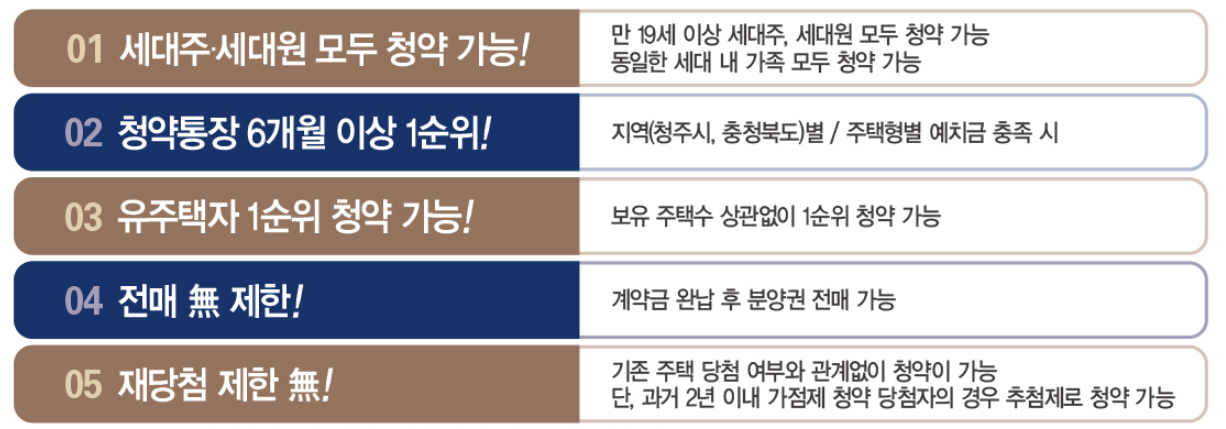 01 세대주·세대원 모두 청약 가능!

만 19세 이상 세대주, 세대원 모두 청약 가능
동일한 세대 내 가족 모두 청약 가능

02 청약통장 6개월 이상 1순위!

지역(청주시, 충청북도)별 / 주택형별 예치금 충족 시

03 유주택자 1순위 청약 가능!

보유 주택수 상관없이 1순위 청약 가능

04 전매 無 제한!

계약금 완납 후 분양권 전매 가능

05 재당첨 제한 無!

기존 주택 당첨 여부와 관계없이 청약이 가능
단, 과거 2년 이내 가점제 청약 당첨자의 경우 추첨제로 청약 가능